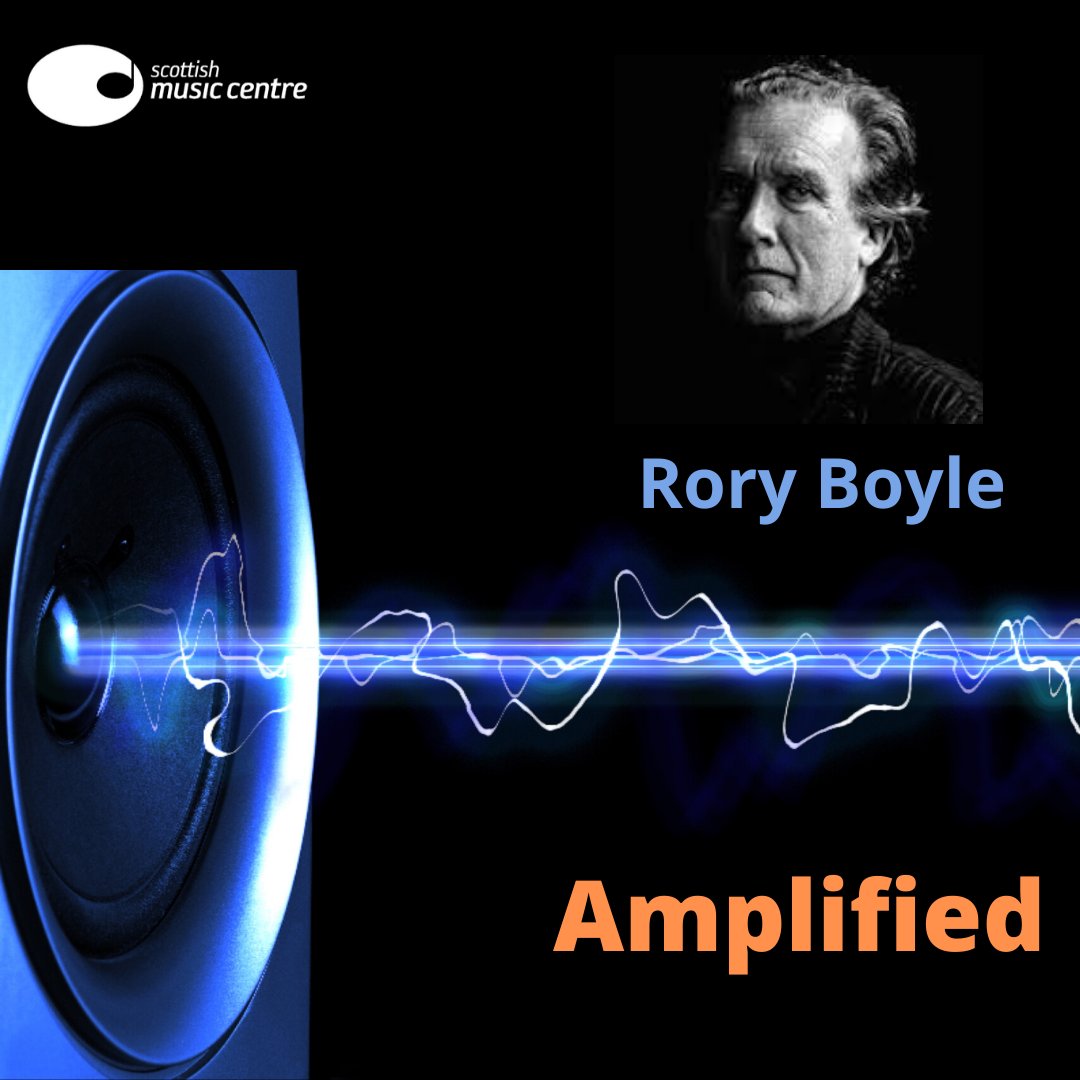 scottish music centre

Rory Boyle

Amplified